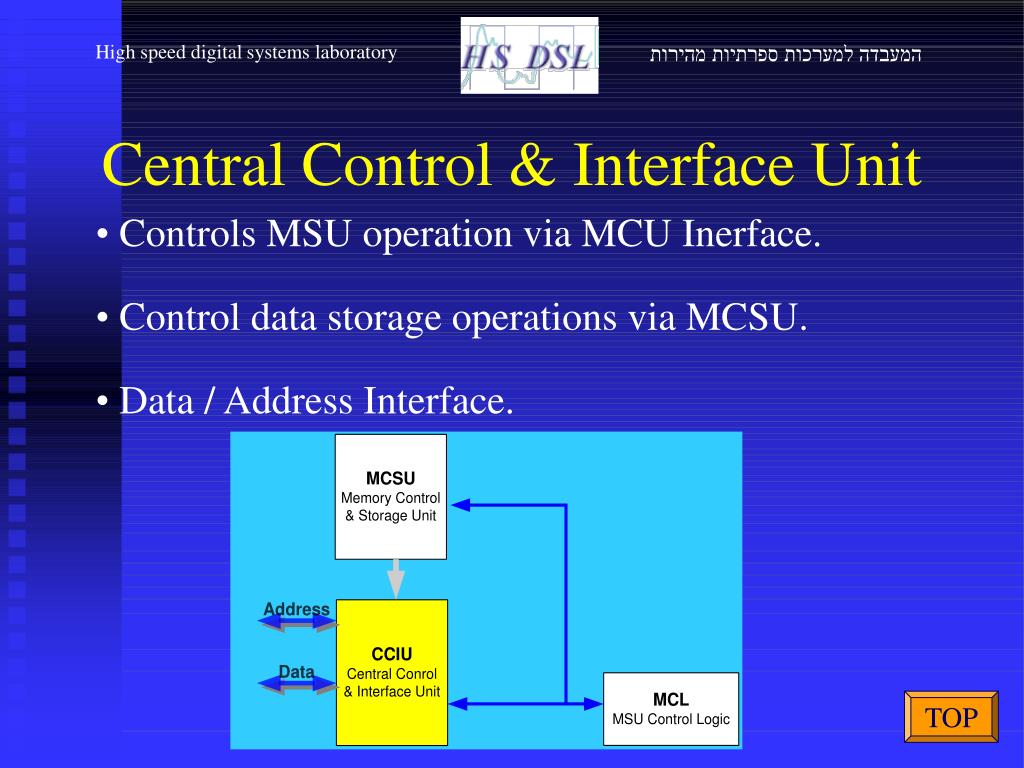 High speed digital systems laboratory

HS DSL

המעבדה למערכות ספרתיות מהירות

Central Control & Interface Unit

• Controls MSU operation via MCU Inerface.

• Control data storage operations via MCSU.

• Data / Address Interface.

MCSU
Memory Control & Storage Unit

Address

Data

CCIU
Central Conrol & Interface Unit

MCL
MSU Control Logic

TOP